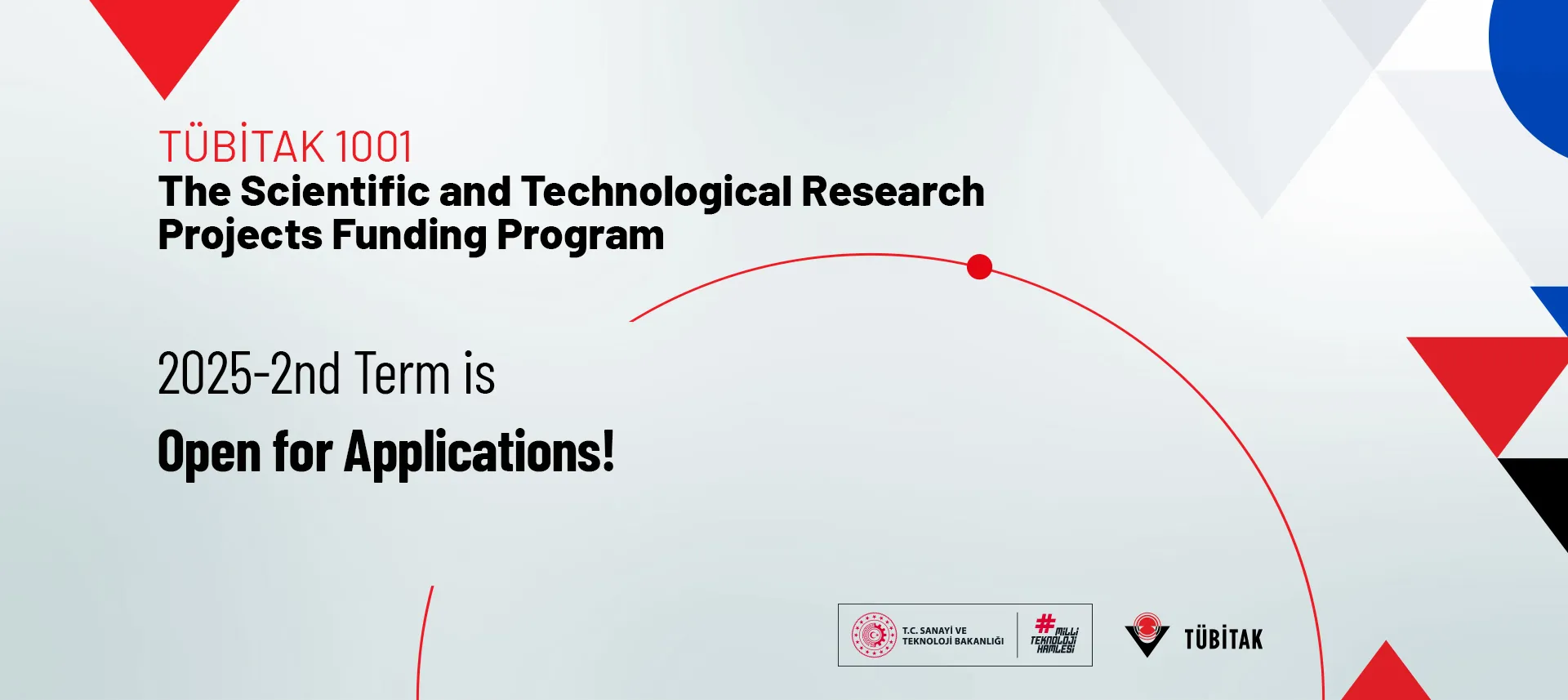 TÜBİTAK 1001
The Scientific and Technological Research Projects Funding Program

2025-2nd Term is
Open for Applications!

T.C. SANAYİ VE TEKNOLOJİ BAKANLIĞI

#MİLLİ TEKNOLOJİ HAMLESİ

TÜBİTAK